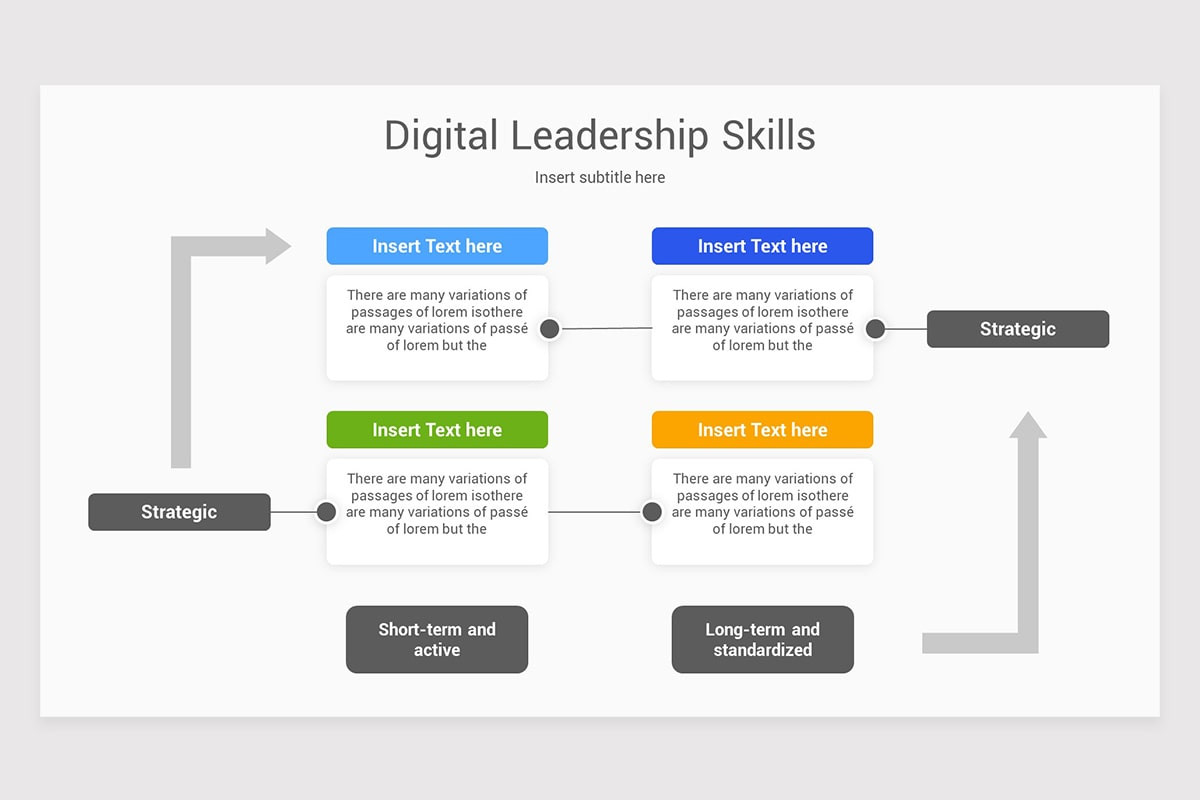 Digital Leadership Skills

Insert subtitle here

Insert Text here

There are many variations of passages of lorem isothere are many variations of passé of lorem but the

Insert Text here

There are many variations of passages of lorem isothere are many variations of passé of lorem but the

Strategic

Insert Text here

There are many variations of passages of lorem isothere are many variations of passé of lorem but the

Insert Text here

There are many variations of passages of lorem isothere are many variations of passé of lorem but the

Strategic

Short-term and active

Long-term and standardized